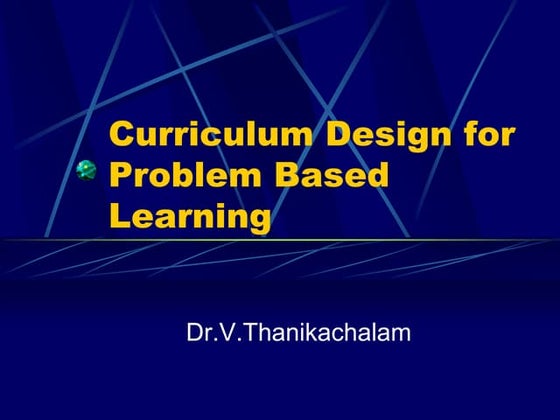 Curriculum Design for Problem Based Learning

Dr.V.Thanikachalam